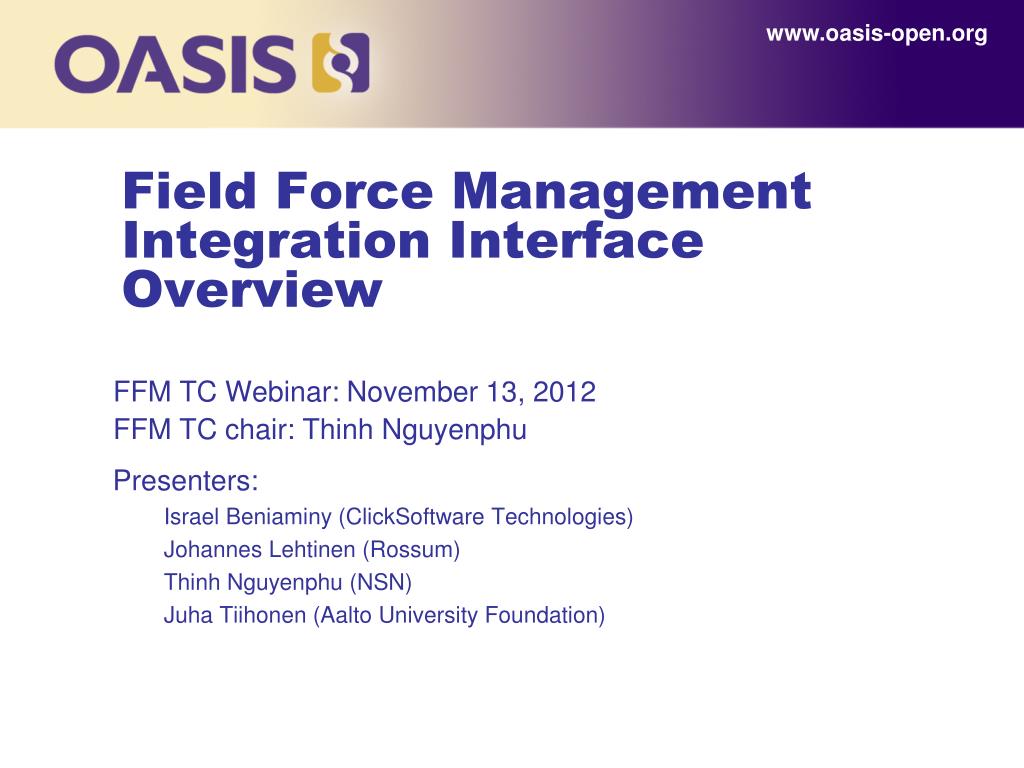 OASIS

www.oasis-open.org

Field Force Management Integration Interface Overview

FFM TC Webinar: November 13, 2012
FFM TC chair: Thinh Nguyenphu

Presenters:
Israel Beniaminy (ClickSoftware Technologies)
Johannes Lehtinen (Rossum)
Thinh Nguyenphu (NSN)
Juha Tiihonen (Aalto University Foundation)